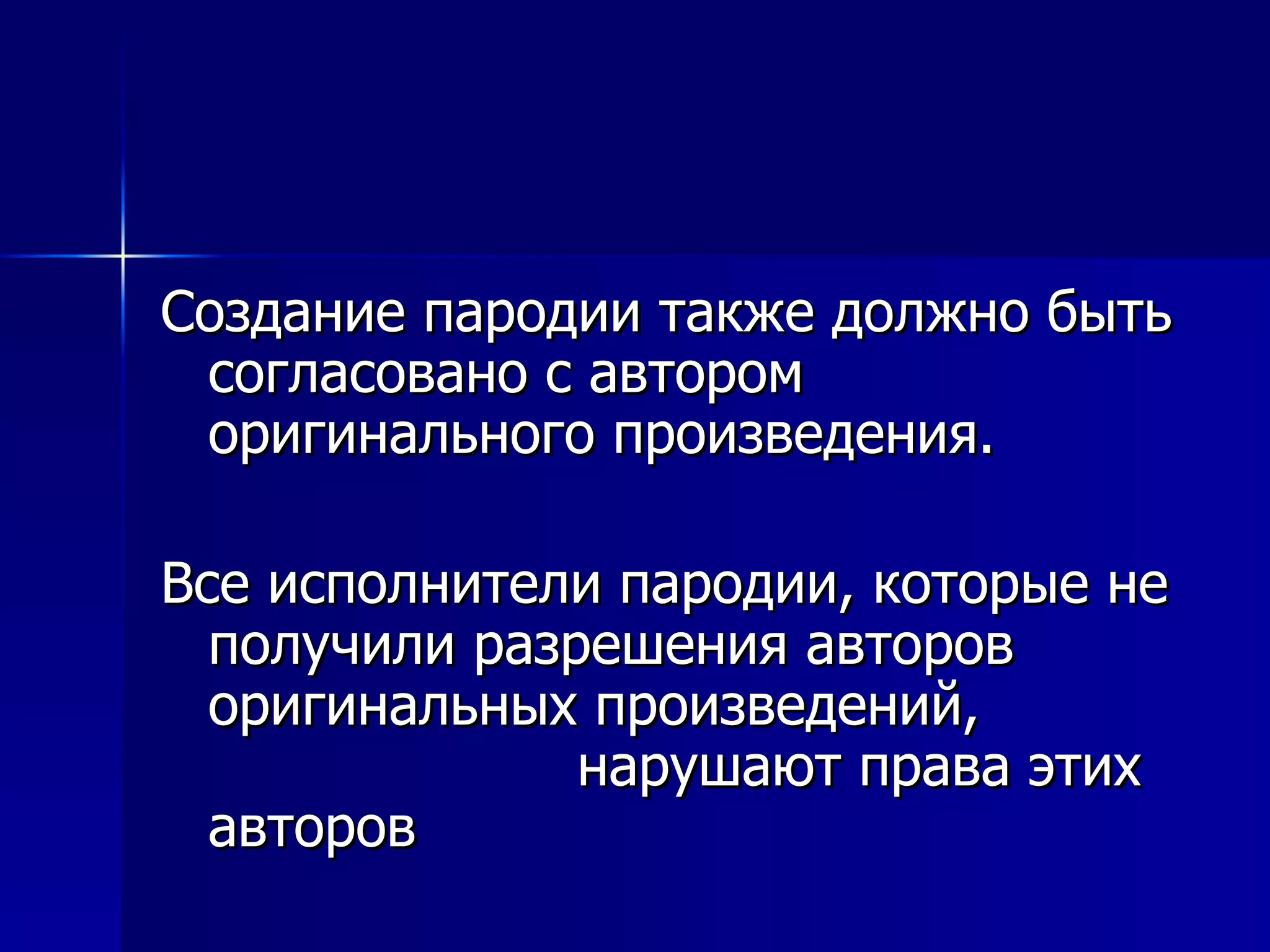 Создание пародии также должно быть согласовано с автором оригинального произведения.

Все исполнители пародии, которые не получили разрешения авторов оригинальных произведений, нарушают права этих авторов